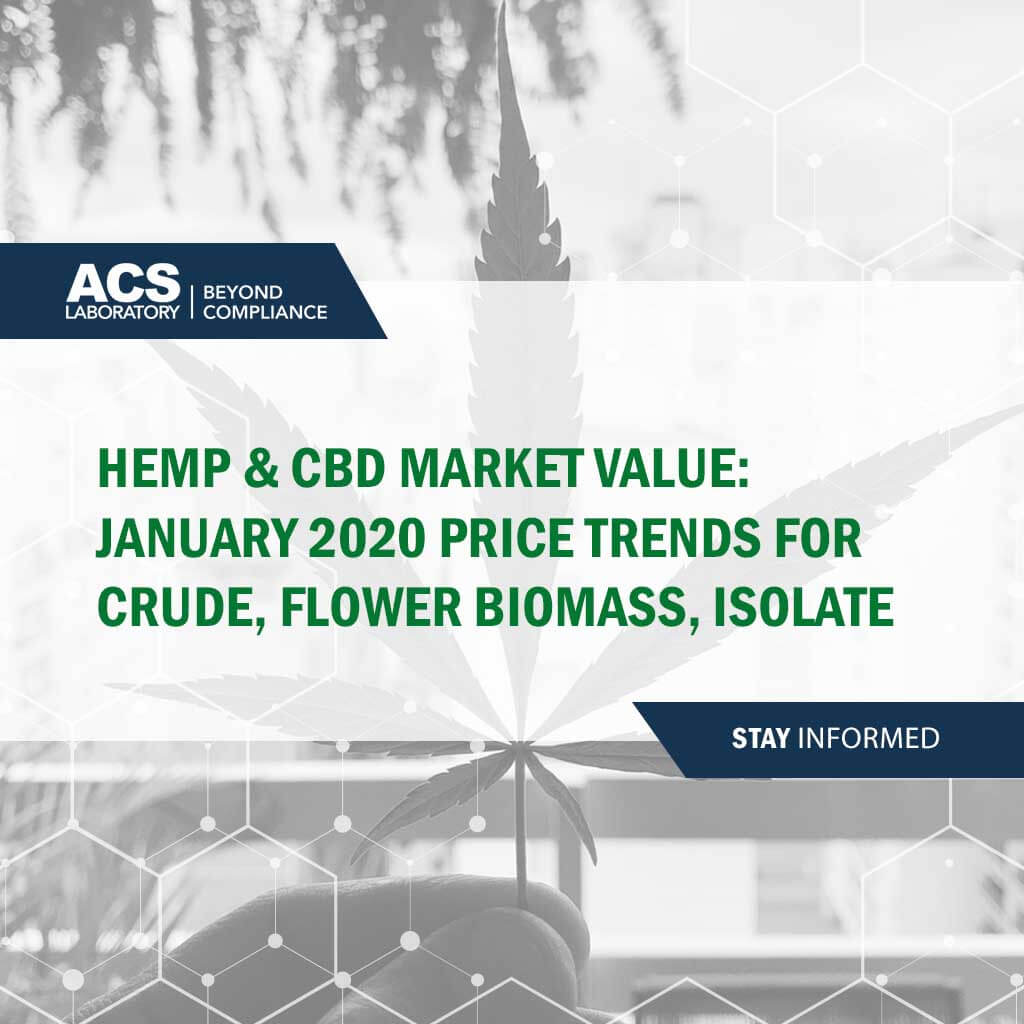 ACS LABORATORY | BEYOND COMPLIANCE

HEMP & CBD MARKET VALUE: JANUARY 2020 PRICE TRENDS FOR CRUDE, FLOWER BIOMASS, ISOLATE

STAY INFORMED